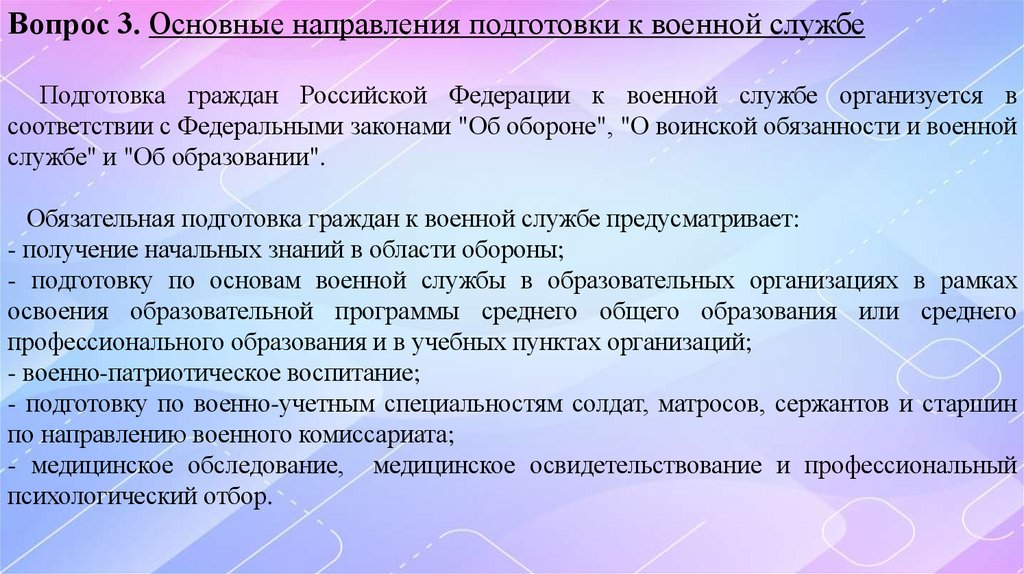 Вопрос 3. Основные направления подготовки к военной службе

Подготовка граждан Российской Федерации к военной службе организуется в соответствии с Федеральными законами "Об обороне", "О воинской обязанности и военной службе" и "Об образовании".

Обязательная подготовка граждан к военной службе предусматривает:
- получение начальных знаний в области обороны;
- подготовку по основам военной службы в образовательных организациях в рамках освоения образовательной программы среднего общего образования или среднего профессионального образования и в учебных пунктах организаций;
- военно-патриотическое воспитание;
- подготовку по военно-учетным специальностям солдат, матросов, сержантов и старшин по направлению военного комиссариата;
- медицинское обследование, медицинское освидетельствование и профессиональный психологический отбор.